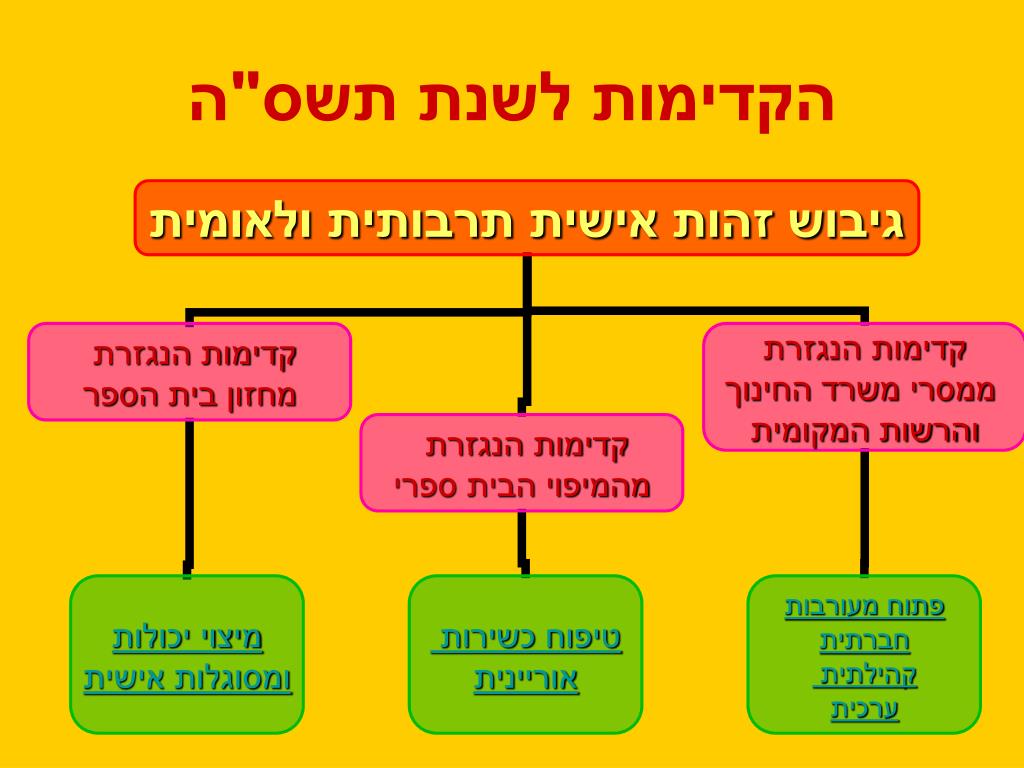 הקדימות לשנת תשס"ה

גיבוש זהות אישית תרבותית ולאומית

קדימות הנגזרת ממסרי משרד החינוך והרשות המקומית

קדימות הנגזרת מהמיפוי הבית ספרי

קדימות הנגזרת מחזון בית הספר

פתוח מעורבות חברתית קהילתית ערכית

טיפוח כשירות אוריינית

מיצוי יכולות ומסוגלות אישית